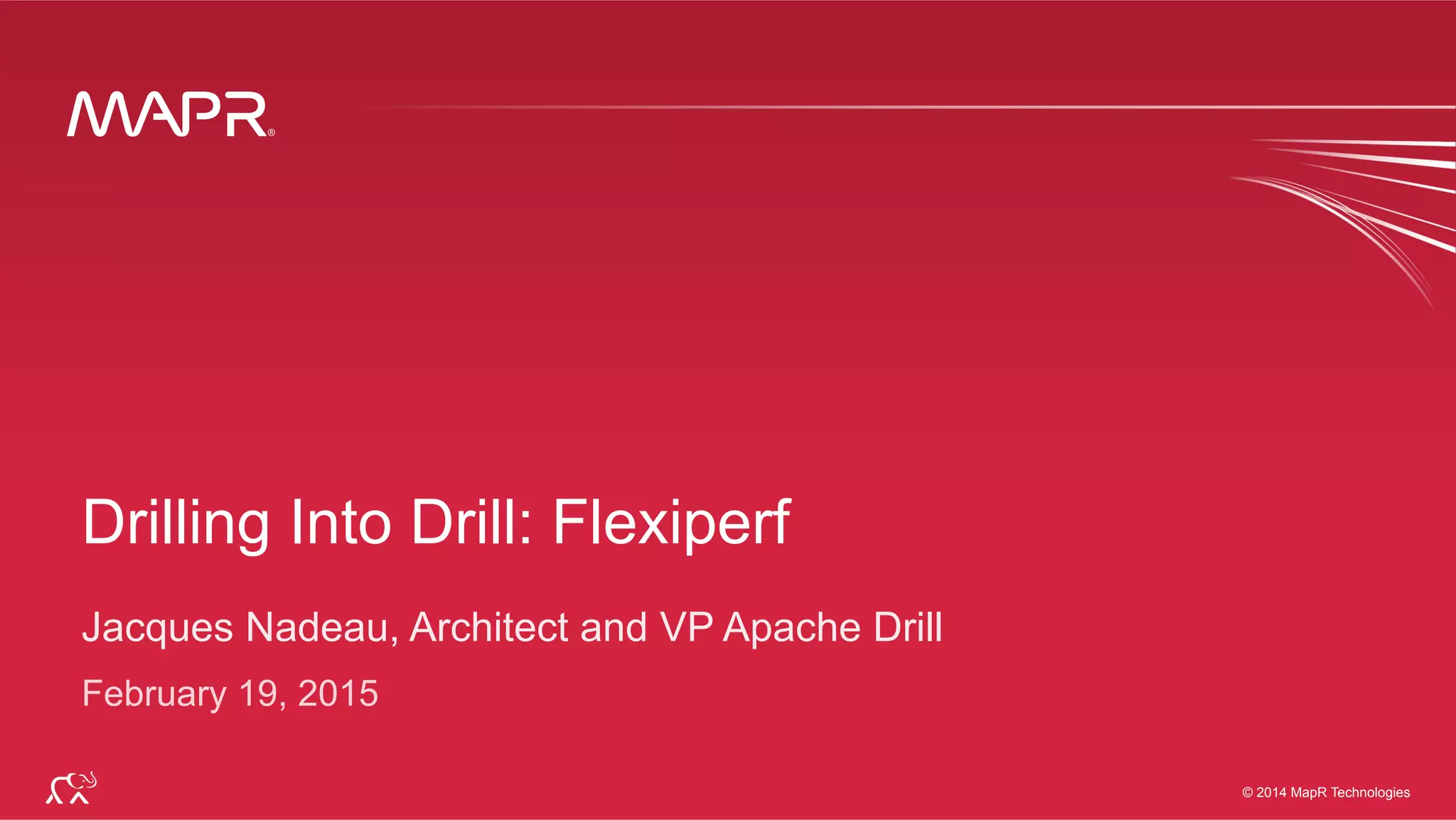 MAPR®

Drilling Into Drill: Flexiperf

Jacques Nadeau, Architect and VP Apache Drill

February 19, 2015

© 2014 MapR Technologies